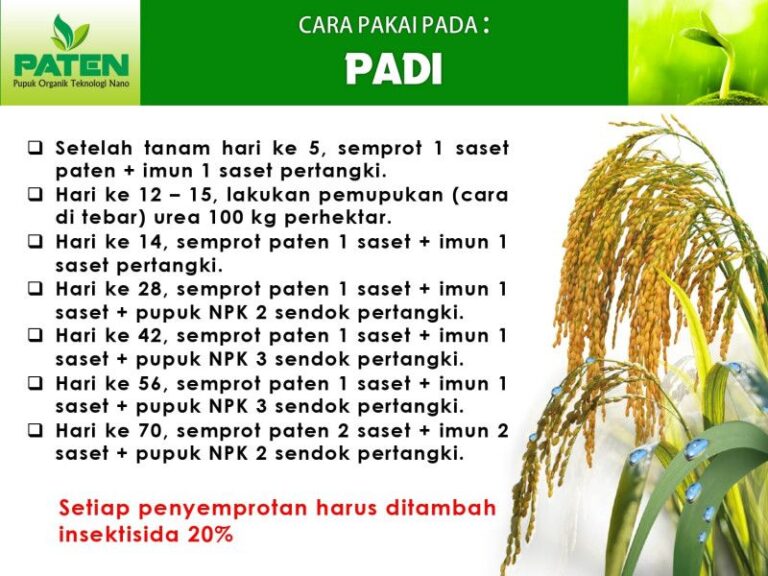 PATEN
Pupuk Organik Teknologi Nano

CARA PAKAI PADA :
PADI

❑ Setelah tanam hari ke 5, semprot 1 saset paten + imun 1 saset pertangki.
❑ Hari ke 12 – 15, lakukan pemupukan (cara di tebar) urea 100 kg perhektar.
❑ Hari ke 14, semprot paten 1 saset + imun 1 saset pertangki.
❑ Hari ke 28, semprot paten 1 saset + imun 1 saset + pupuk NPK 2 sendok pertangki.
❑ Hari ke 42, semprot paten 1 saset + imun 1 saset + pupuk NPK 3 sendok pertangki.
❑ Hari ke 56, semprot paten 1 saset + imun 1 saset + pupuk NPK 3 sendok pertangki.
❑ Hari ke 70, semprot paten 2 saset + imun 2 saset + pupuk NPK 2 sendok pertangki.

Setiap penyemprotan harus ditambah insektisida 20%